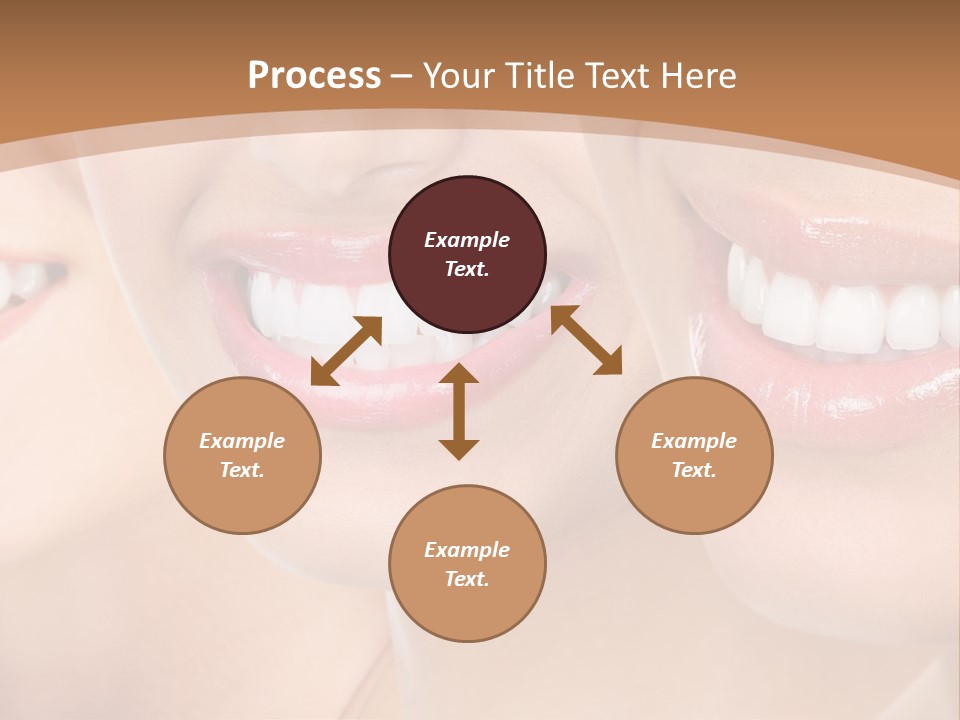 Process – Your Title Text Here

Example Text.

Example Text.

Example Text.

Example Text.